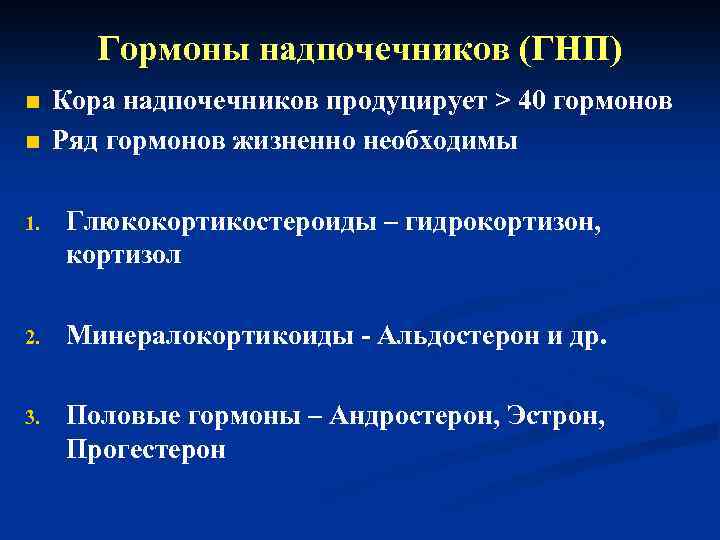 Гормоны надпочечников (ГНП)

■ Кора надпочечников продуцирует > 40 гормонов
■ Ряд гормонов жизненно необходимы

1. Глюкокортикостероиды – гидрокортизон, кортизол

2. Минералокортикоиды - Альдостерон и др.

3. Половые гормоны – Андростерон, Эстрон, Прогестерон